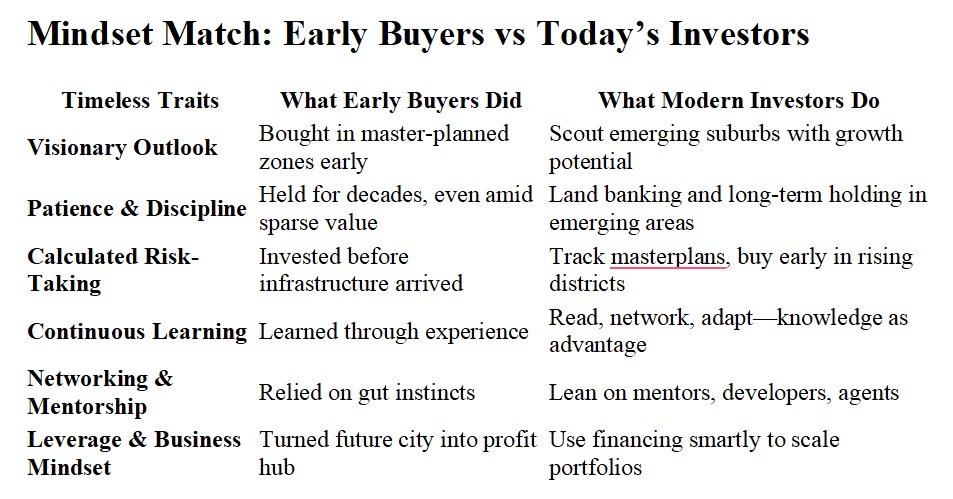 Mindset Match: Early Buyers vs Today's Investors

| Timeless Traits | What Early Buyers Did | What Modern Investors Do |
|---|---|---|
| Visionary Outlook | Bought in master-planned zones early | Scout emerging suburbs with growth potential |
| Patience & Discipline | Held for decades, even amid sparse value | Land banking and long-term holding in emerging areas |
| Calculated Risk-Taking | Invested before infrastructure arrived | Track masterplans, buy early in rising districts |
| Continuous Learning | Learned through experience | Read, network, adapt—knowledge as advantage |
| Networking & Mentorship | Relied on gut instincts | Lean on mentors, developers, agents |
| Leverage & Business Mindset | Turned future city into profit hub | Use financing smartly to scale portfolios |